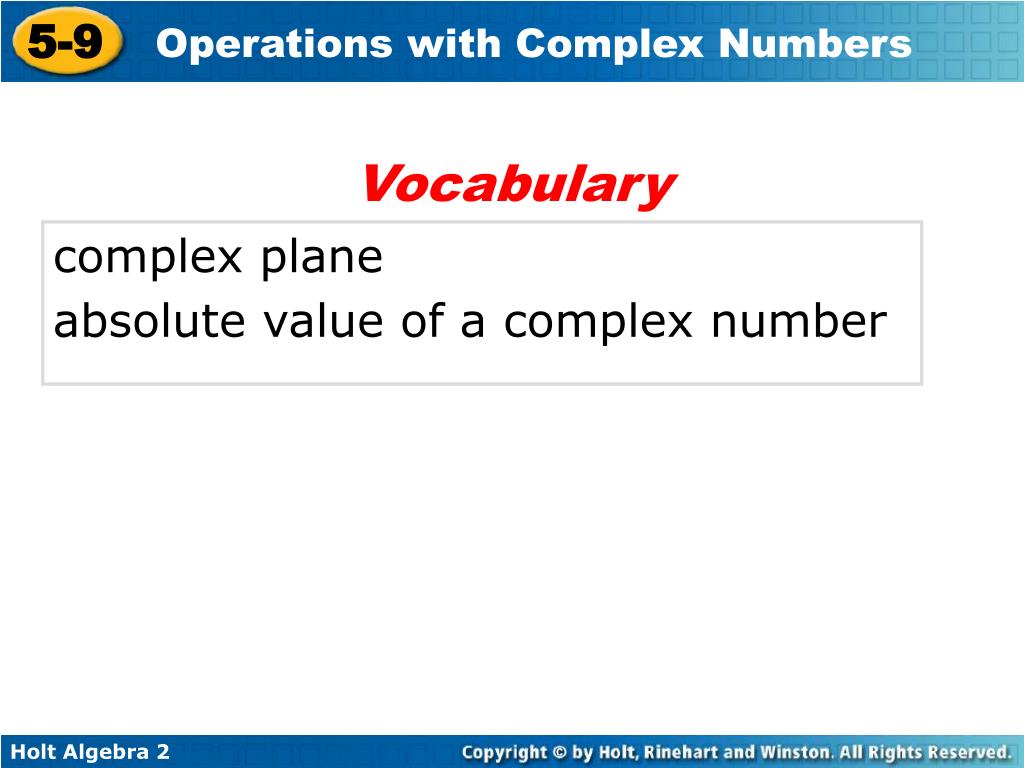 5-9 Operations with Complex Numbers

Vocabulary

complex plane
absolute value of a complex number

Holt Algebra 2

Copyright © by Holt, Rinehart and Winston. All Rights Reserved.